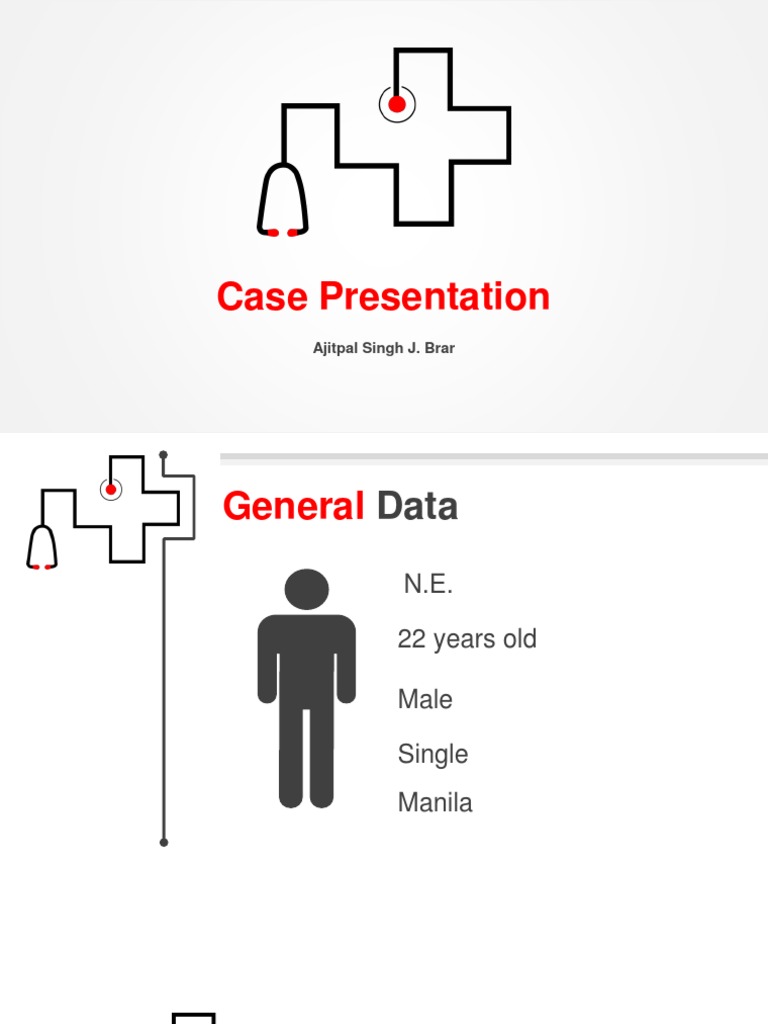 Case Presentation

Ajitpal Singh J. Brar

General Data

N.E.

22 years old

Male

Single

Manila